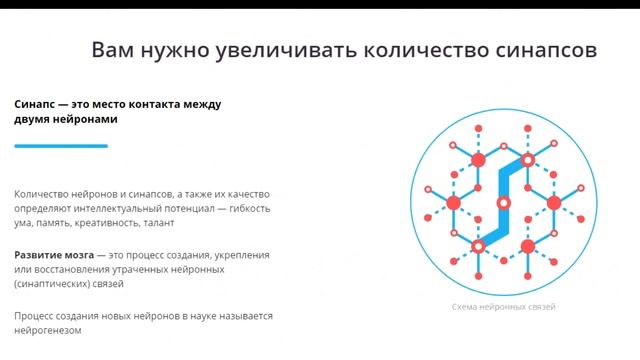 Вам нужно увеличивать количество синапсов

Синапс — это место контакта между двумя нейронами

Количество нейронов и синапсов, а также их качество определяют интеллектуальный потенциал — гибкость ума, память, креативность, талант

Развитие мозга — это процесс создания, укрепления или восстановления утраченных нейронных (синаптических) связей

Процесс создания новых нейронов в науке называется нейрогенезом

Схема нейронных связей